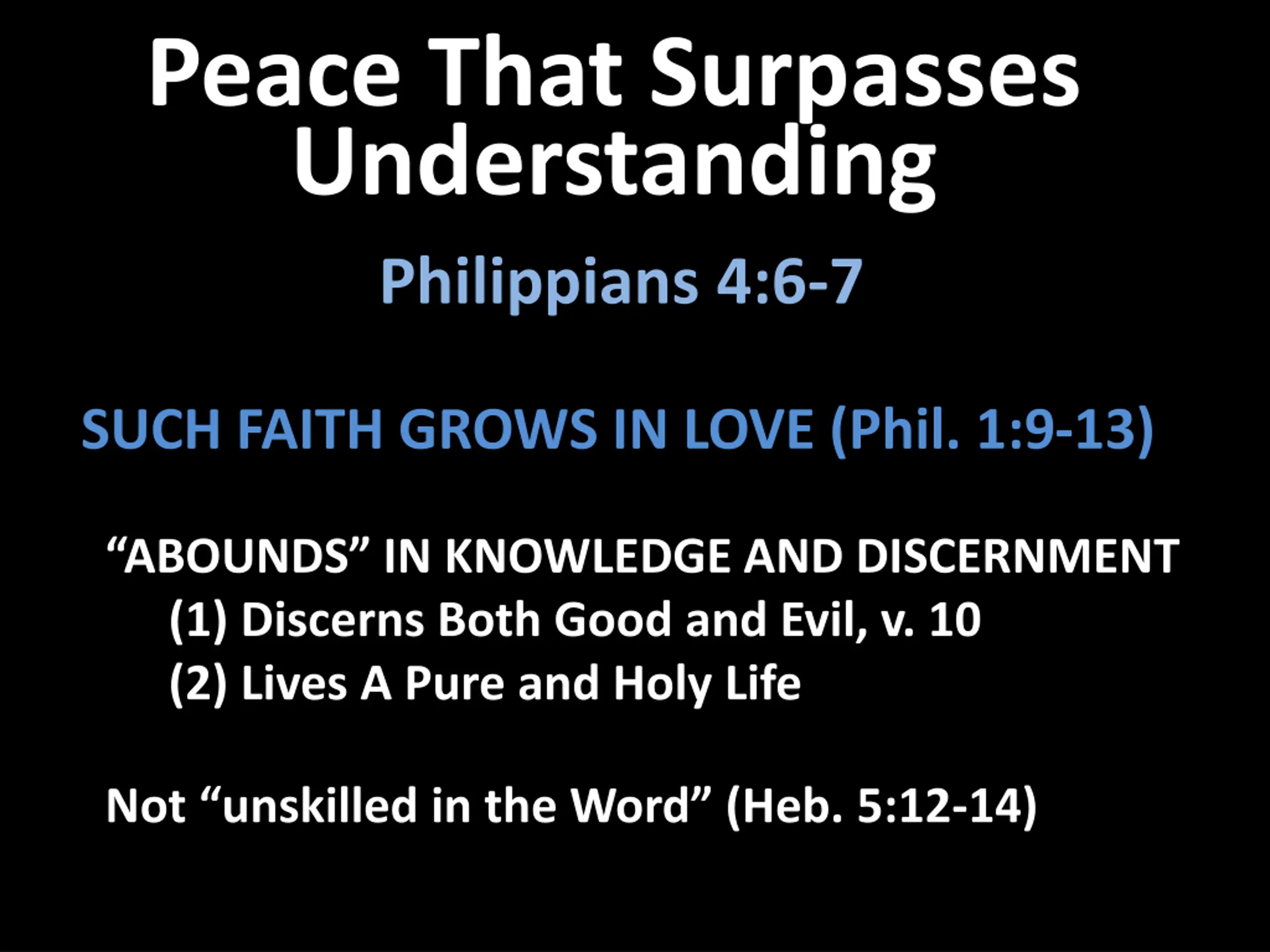 Peace That Surpasses Understanding

Philippians 4:6-7

SUCH FAITH GROWS IN LOVE (Phil. 1:9-13)

“ABOUNDS” IN KNOWLEDGE AND DISCERNMENT
(1) Discerns Both Good and Evil, v. 10
(2) Lives A Pure and Holy Life

Not “unskilled in the Word” (Heb. 5:12-14)